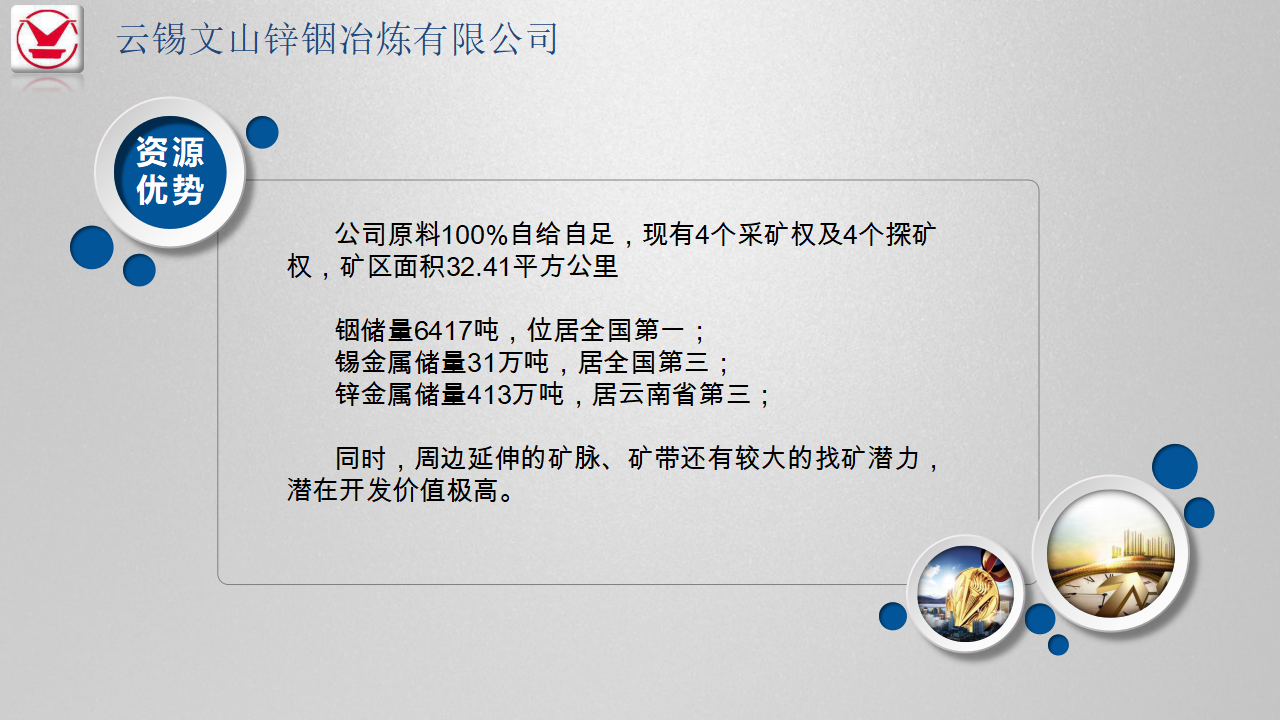 云锡文山锌铟冶炼有限公司

资源优势

公司原料100%自给自足，现有4个采矿权及4个探矿权，矿区面积32.41平方公里

铟储量6417吨，位居全国第一；
锡金属储量31万吨，居全国第三；
锌金属储量413万吨，居云南省第三；

同时，周边延伸的矿脉、矿带还有较大的找矿潜力，潜在开发价值极高。